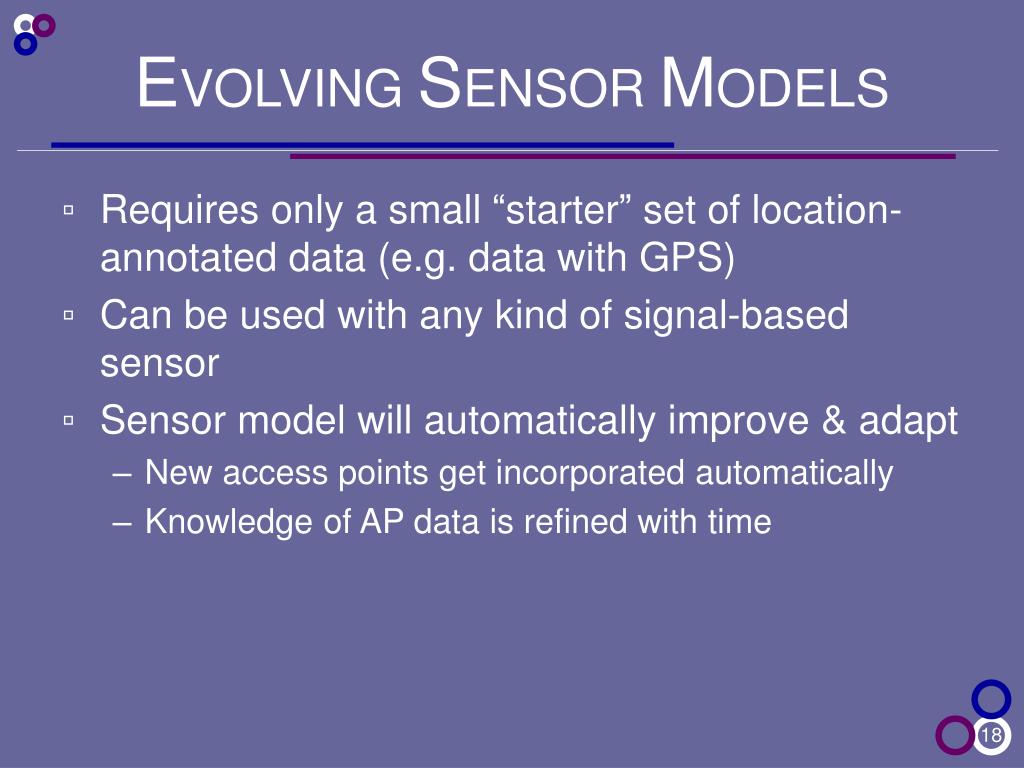 EVOLVING SENSOR MODELS

▫ Requires only a small “starter” set of location-annotated data (e.g. data with GPS)

▫ Can be used with any kind of signal-based sensor

▫ Sensor model will automatically improve & adapt

– New access points get incorporated automatically

– Knowledge of AP data is refined with time

18